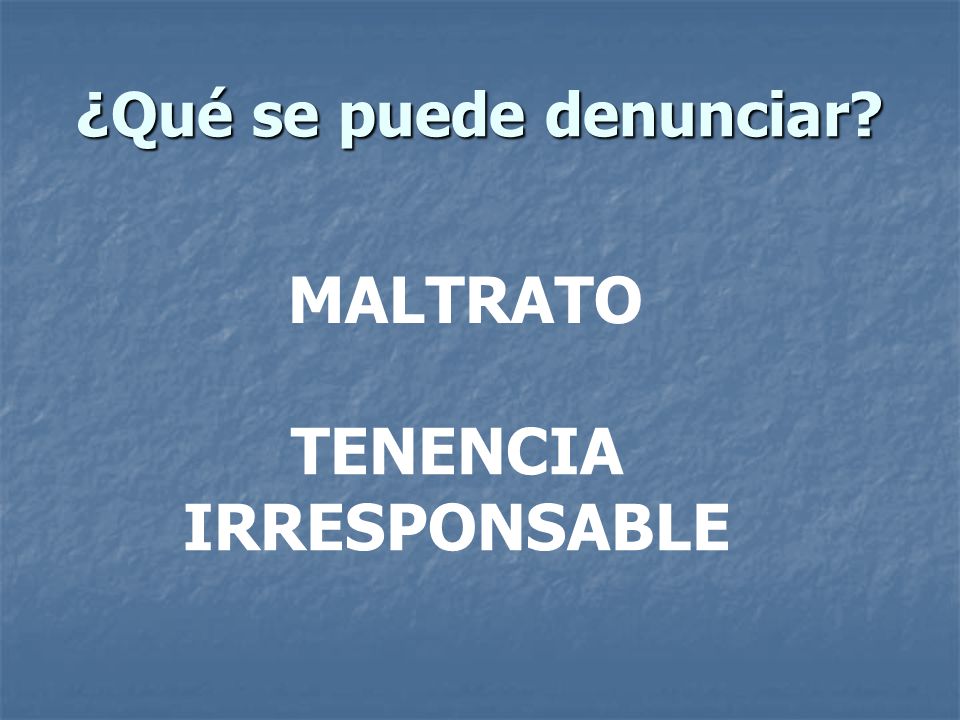 ¿Qué se puede denunciar?

MALTRATO

TENENCIA IRRESPONSABLE